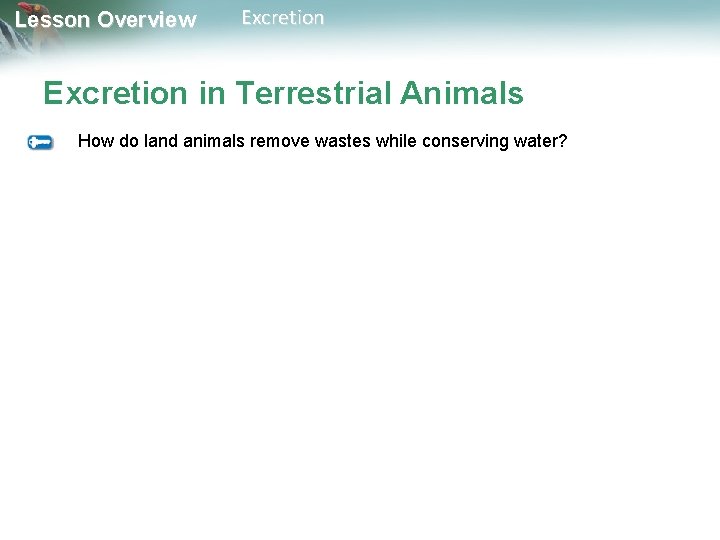 Lesson Overview Excretion

Excretion in Terrestrial Animals

How do land animals remove wastes while conserving water?